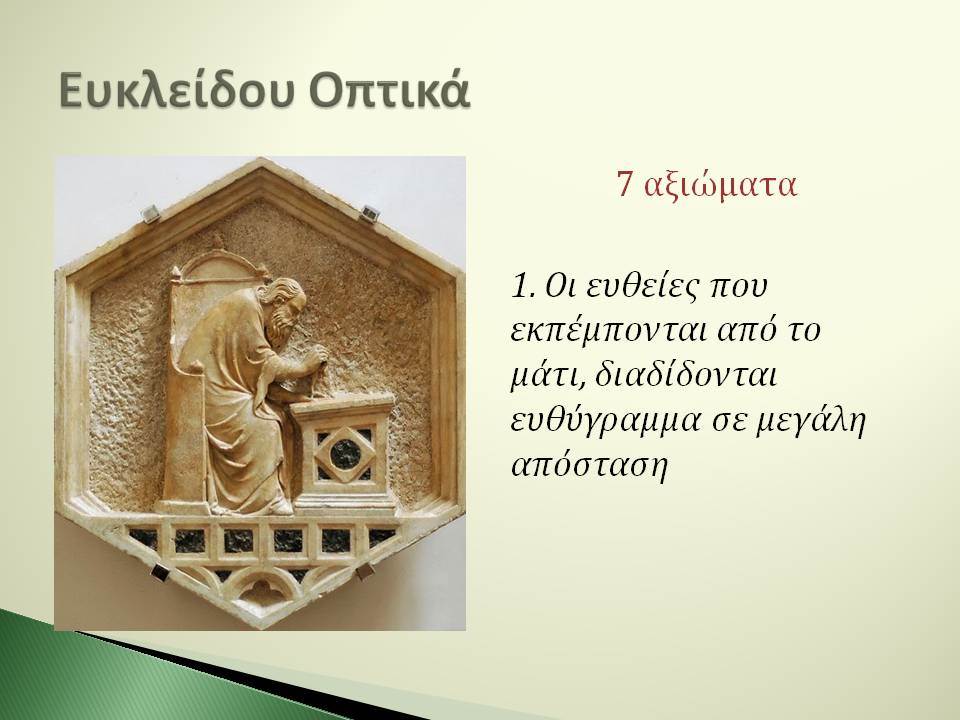 Ευκλείδου Οπτικά

7 αξιώματα

1. Οι ευθείες που εκπέμπονται από το μάτι, διαδίδονται ευθύγραμμα σε μεγάλη απόσταση